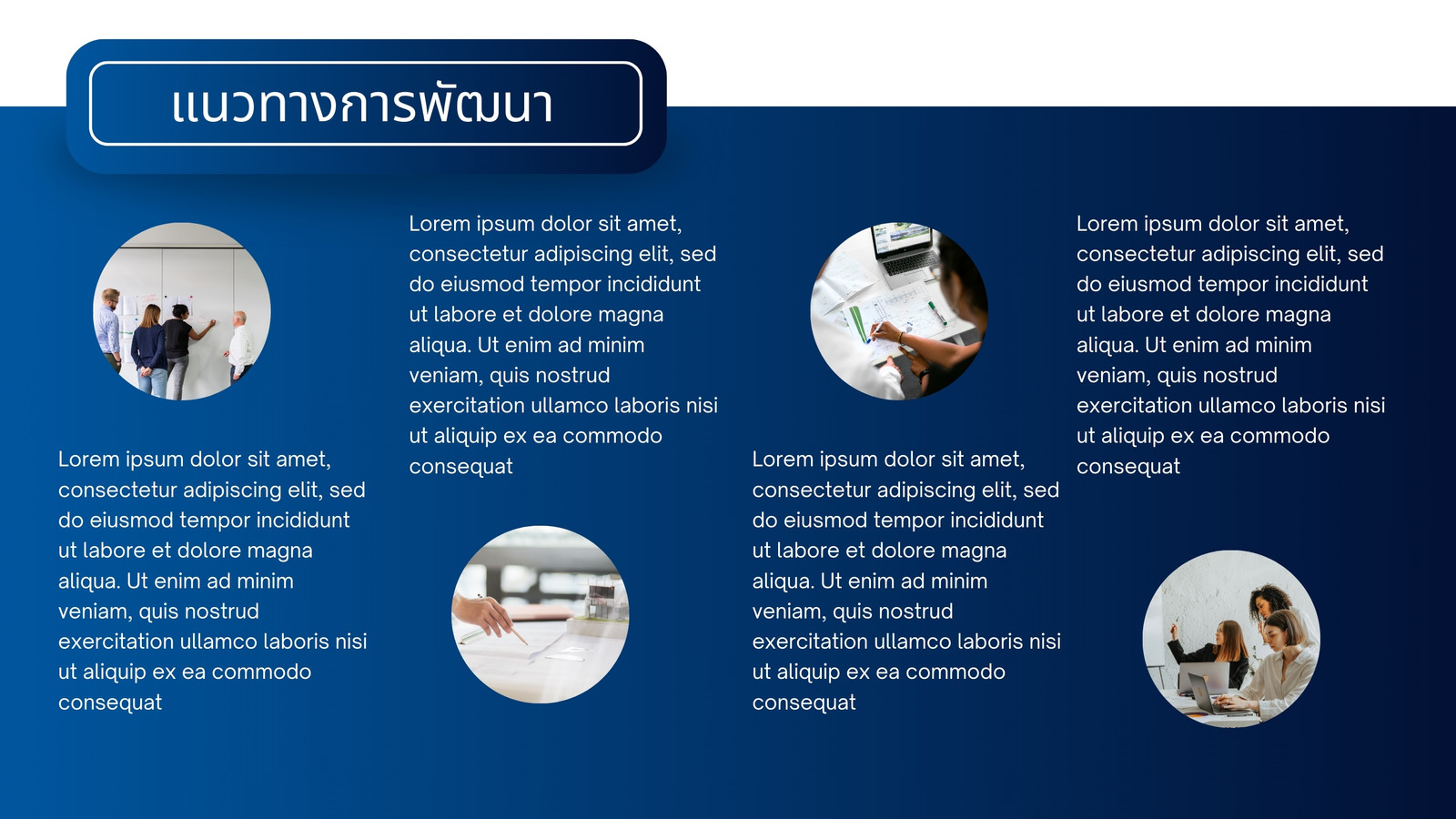 แนวทางการพัฒนา

Lorem ipsum dolor sit amet, consectetur adipiscing elit, sed do eiusmod tempor incididunt ut labore et dolore magna aliqua. Ut enim ad minim veniam, quis nostrud exercitation ullamco laboris nisi ut aliquip ex ea commodo consequat

Lorem ipsum dolor sit amet, consectetur adipiscing elit, sed do eiusmod tempor incididunt ut labore et dolore magna aliqua. Ut enim ad minim veniam, quis nostrud exercitation ullamco laboris nisi ut aliquip ex ea commodo consequat

Lorem ipsum dolor sit amet, consectetur adipiscing elit, sed do eiusmod tempor incididunt ut labore et dolore magna aliqua. Ut enim ad minim veniam, quis nostrud exercitation ullamco laboris nisi ut aliquip ex ea commodo consequat

Lorem ipsum dolor sit amet, consectetur adipiscing elit, sed do eiusmod tempor incididunt ut labore et dolore magna aliqua. Ut enim ad minim veniam, quis nostrud exercitation ullamco laboris nisi ut aliquip ex ea commodo consequat